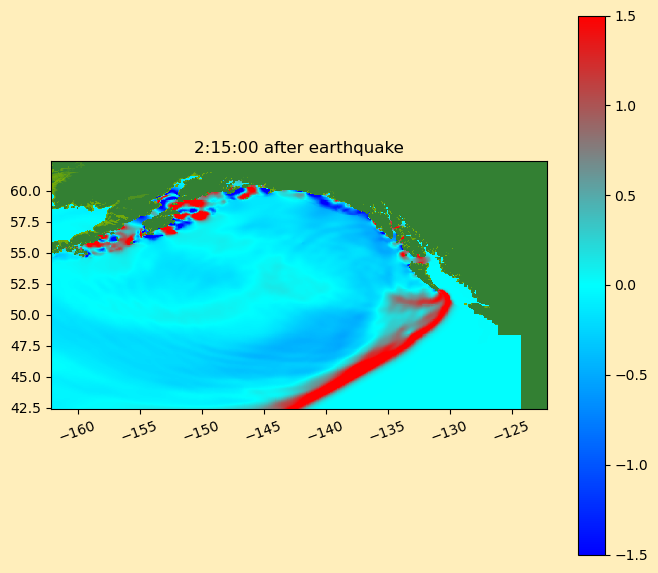 2:15:00 after earthquake

60.0
57.5
55.0
52.5
50.0
47.5
45.0
42.5

−160
−155
−150
−145
−140
−135
−130
−125

1.5
1.0
0.5
0.0
−0.5
−1.0
−1.5